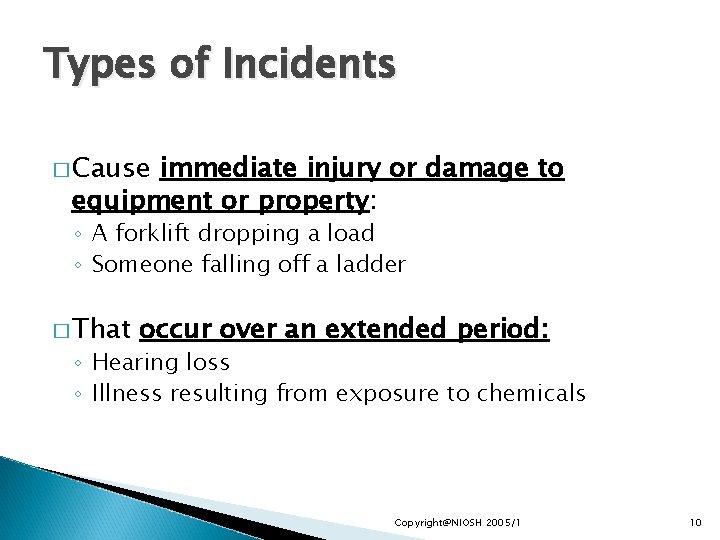 Types of Incidents

□ Cause immediate injury or damage to equipment or property:
◦ A forklift dropping a load
◦ Someone falling off a ladder

□ That occur over an extended period:
◦ Hearing loss
◦ Illness resulting from exposure to chemicals

Copyright@NIOSH 2005/1

10